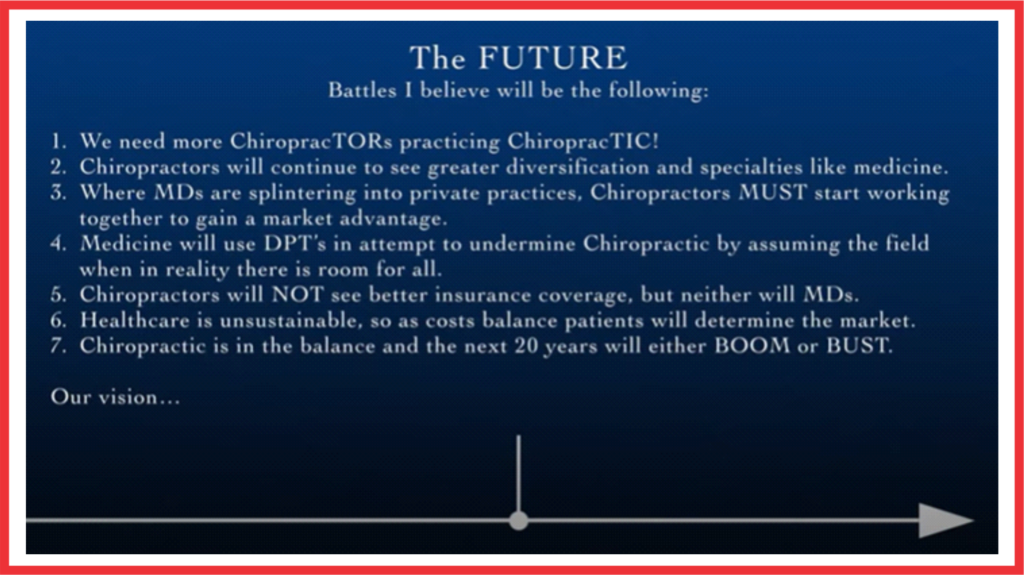 The FUTURE
Battles I believe will be the following:

1. We need more ChiropracTORs practicing ChiropracTIC!
2. Chiropractors will continue to see greater diversification and specialties like medicine.
3. Where MDs are splintering into private practices, Chiropractors MUST start working together to gain a market advantage.
4. Medicine will use DPT's in attempt to undermine Chiropractic by assuming the field when in reality there is room for all.
5. Chiropractors will NOT see better insurance coverage, but neither will MDs.
6. Healthcare is unsustainable, so as costs balance patients will determine the market.
7. Chiropractic is in the balance and the next 20 years will either BOOM or BUST.

Our vision...